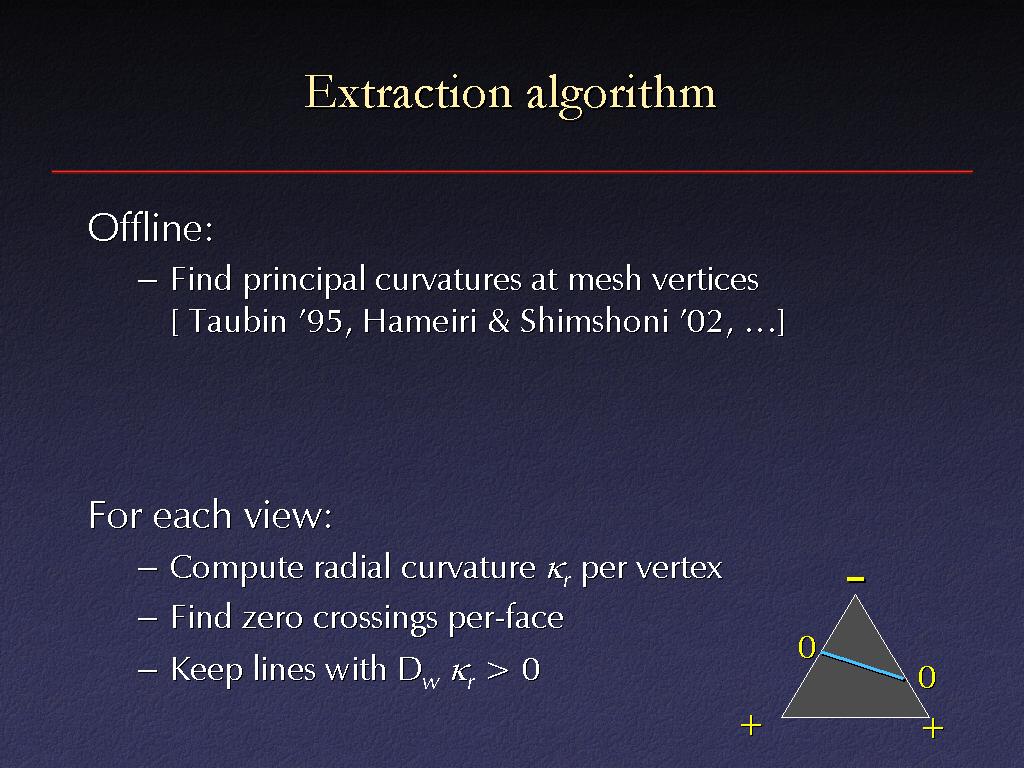 Extraction algorithm

Offline:

– Find principal curvatures at mesh vertices [ Taubin '95, Hameiri & Shimshoni '02, ...]

For each view:

– Compute radial curvature $\kappa_r$ per vertex

– Find zero crossings per-face

– Keep lines with $D_w \kappa_r > 0$

-

0

0

+

+